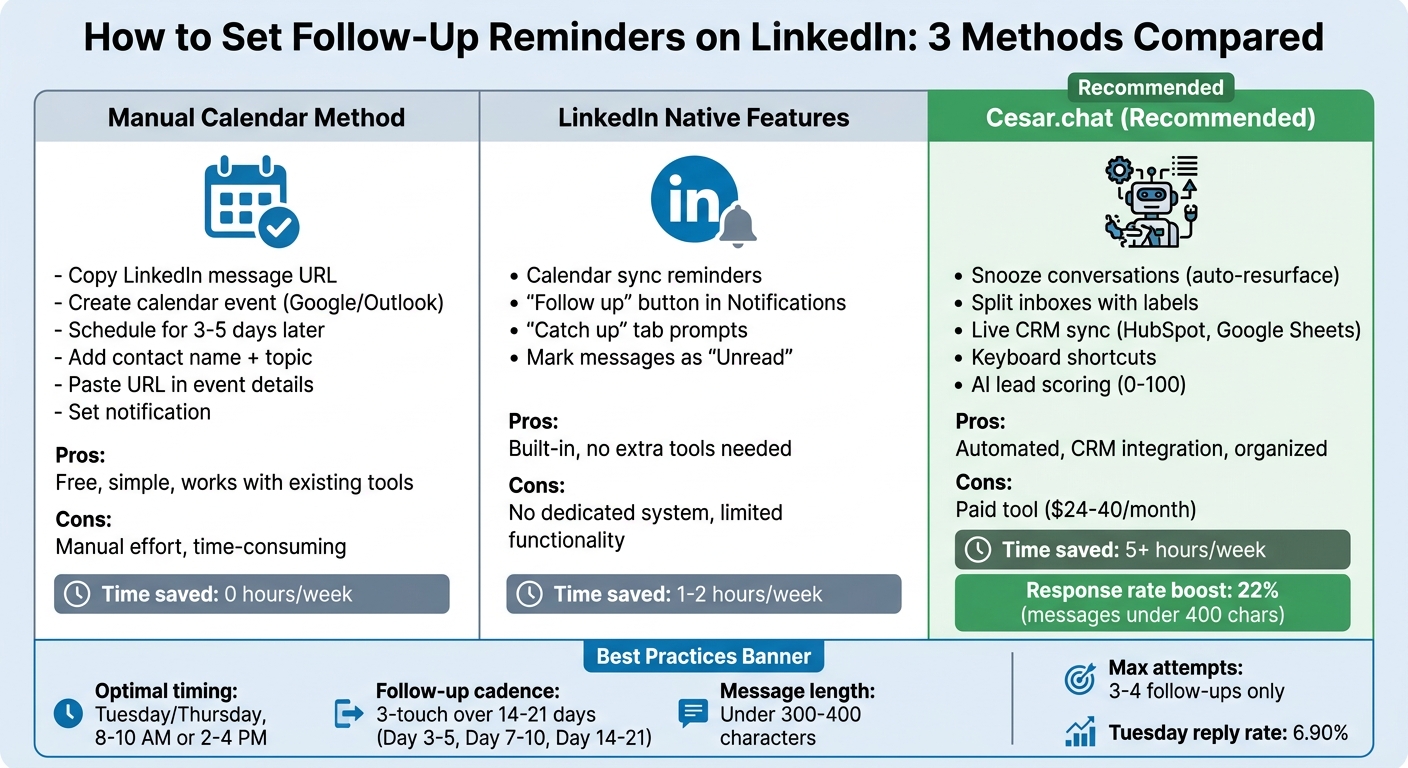 How to Set Follow-Up Reminders on LinkedIn: 3 Methods Compared

Manual Calendar Method

- Copy LinkedIn message URL
- Create calendar event (Google/Outlook)
- Schedule for 3-5 days later
- Add contact name + topic
- Paste URL in event details
- Set notification

Pros:
Free, simple, works with existing tools

Cons:
Manual effort, time-consuming

Time saved: 0 hours/week

LinkedIn Native Features

in

• Calendar sync reminders
• "Follow up" button in Notifications
• "Catch up" tab prompts
• Mark messages as "Unread"

Pros:
Built-in, no extra tools needed

Cons:
No dedicated system, limited functionality

Time saved: 1-2 hours/week

Recommended

Cesar.chat (Recommended)

• Snooze conversations (auto-resurface)
• Split inboxes with labels
• Live CRM sync (HubSpot, Google Sheets)
• Keyboard shortcuts
• AI lead scoring (0-100)

Pros:
Automated, CRM integration, organized

Cons:
Paid tool ($24-40/month)

Time saved: 5+ hours/week

Response rate boost: 22%
(messages under 400 chars)

Best Practices Banner

Optimal timing:
Tuesday/Thursday, 8-10 AM or 2-4 PM

Follow-up cadence:
3-touch over 14-21 days
(Day 3-5, Day 7-10, Day 14-21)

Message length:
Under 300-400 characters

Max attempts:
3-4 follow-ups only

Tuesday reply rate: 6.90%